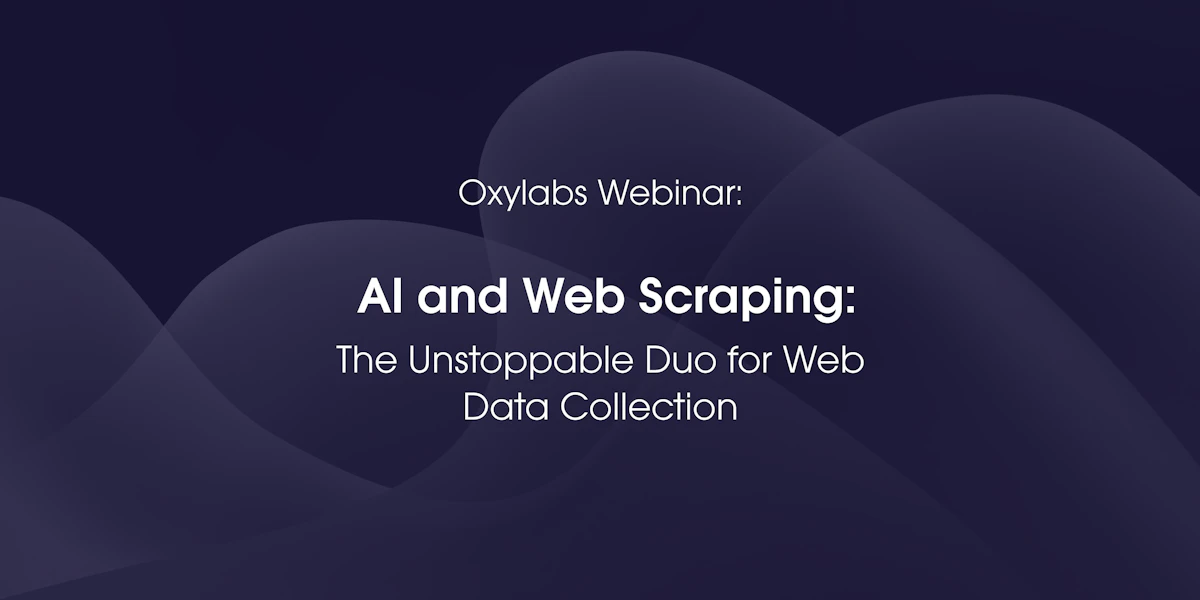 Oxylabs Webinar:

AI and Web Scraping:

The Unstoppable Duo for Web Data Collection